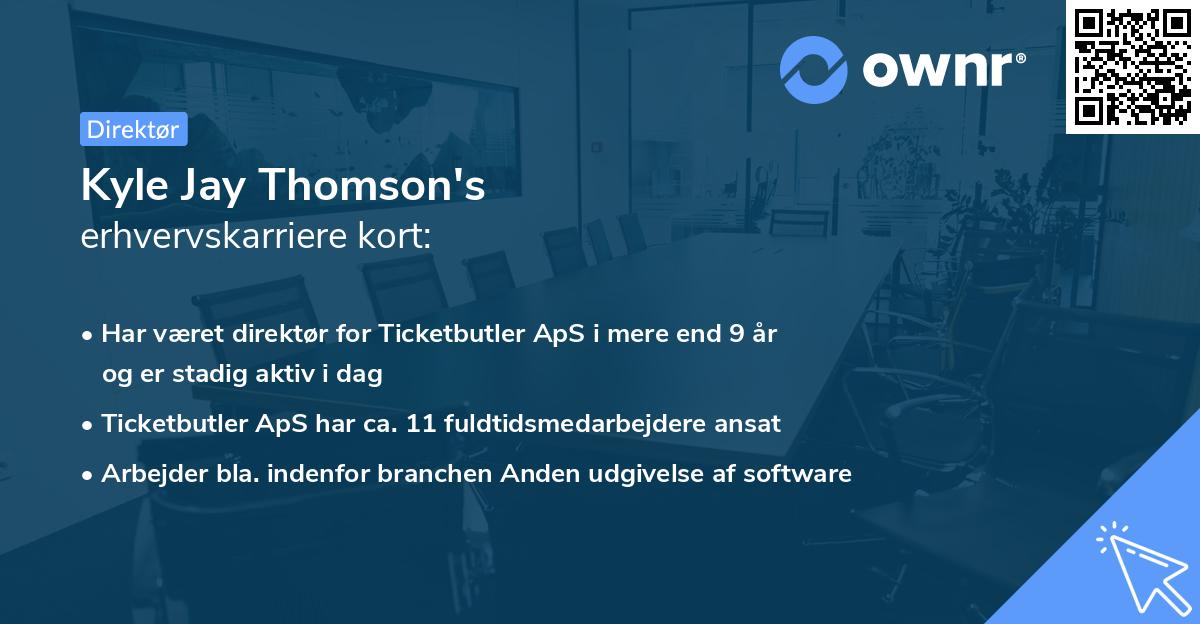 ownr®

Direktør

Kyle Jay Thomson's
erhvervskarriere kort:

• Har været direktør for Ticketbutler ApS i mere end 9 år og er stadig aktiv i dag

• Ticketbutler ApS har ca. 11 fuldtidsmedarbejdere ansat

• Arbejder bla. indenfor branchen Anden udgivelse af software